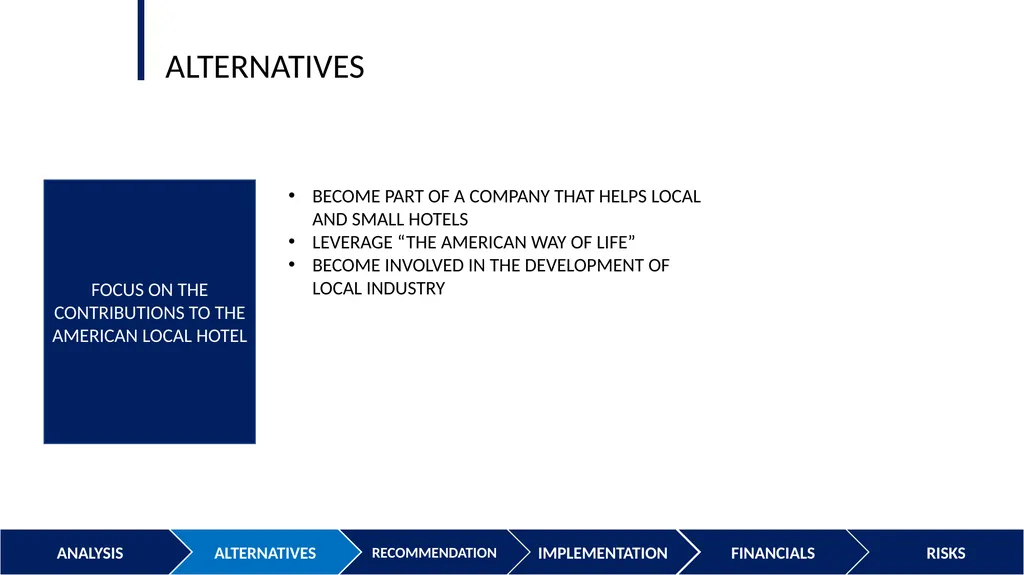 ALTERNATIVES

FOCUS ON THE CONTRIBUTIONS TO THE AMERICAN LOCAL HOTEL

• BECOME PART OF A COMPANY THAT HELPS LOCAL AND SMALL HOTELS
• LEVERAGE “THE AMERICAN WAY OF LIFE”
• BECOME INVOLVED IN THE DEVELOPMENT OF LOCAL INDUSTRY

ANALYSIS
ALTERNATIVES
RECOMMENDATION
IMPLEMENTATION
FINANCIALS
RISKS